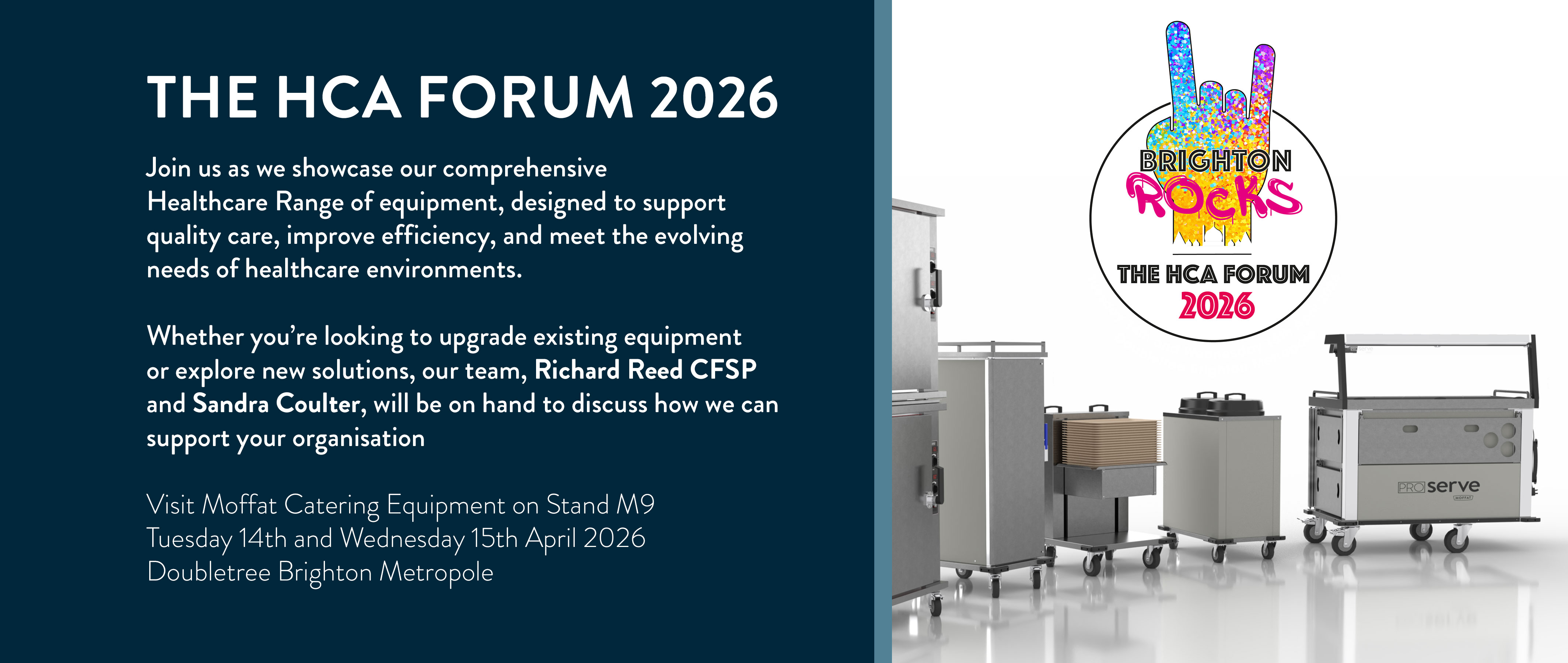 THE HCA FORUM 2026

Join us as we showcase our comprehensive Healthcare Range of equipment, designed to support quality care, improve efficiency, and meet the evolving needs of healthcare environments.

Whether you're looking to upgrade existing equipment or explore new solutions, our team, Richard Reed CFSP and Sandra Coulter, will be on hand to discuss how we can support your organisation

Visit Moffat Catering Equipment on Stand M9
Tuesday 14th and Wednesday 15th April 2026
Doubletree Brighton Metropole

BRIGHTON ROCKS
THE HCA FORUM
2026

PRO serve
MOFFAT